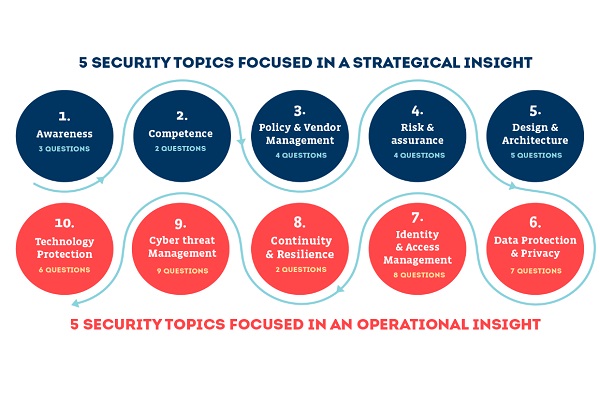 5 SECURITY TOPICS FOCUSED IN A STRATEGICAL INSIGHT

1.
Awareness
3 QUESTIONS

2.
Competence
2 QUESTIONS

3.
Policy & Vendor Management
4 QUESTIONS

4.
Risk & assurance
4 QUESTIONS

5.
Design & Architecture
5 QUESTIONS

10.
Technology Protection
6 QUESTIONS

9.
Cyber threat Management
9 QUESTIONS

8.
Continuity & Resilience
2 QUESTIONS

7.
Identity & Access Management
8 QUESTIONS

6.
Data Protection & Privacy
7 QUESTIONS

5 SECURITY TOPICS FOCUSED IN AN OPERATIONAL INSIGHT